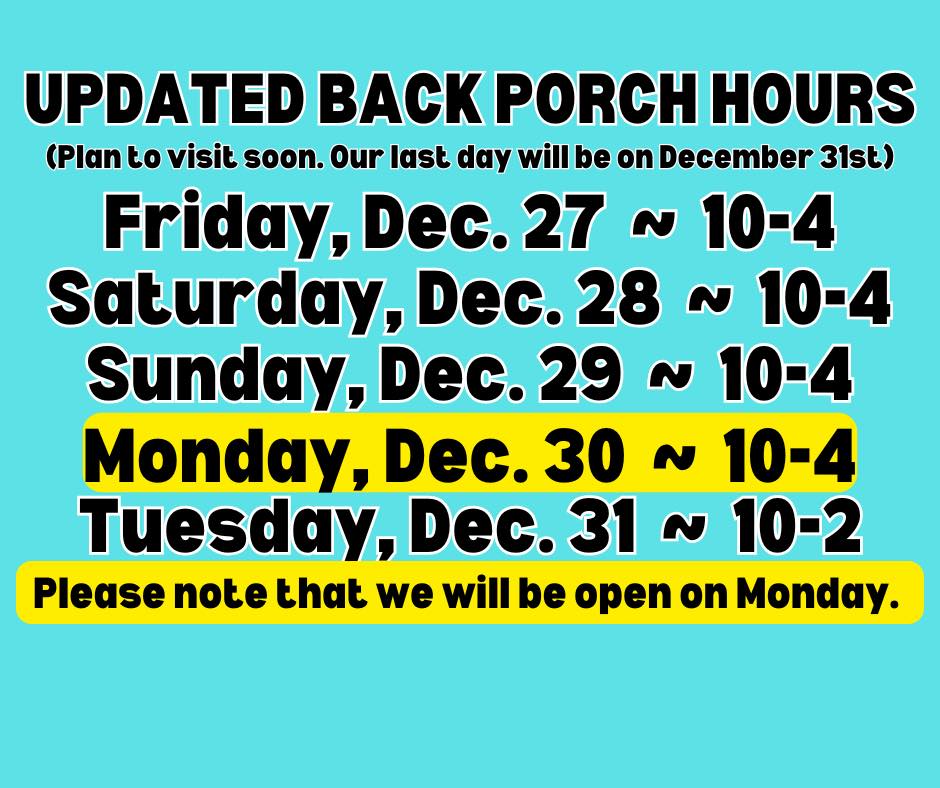 UPDATED BACK PORCH HOURS
(Plan to visit soon. Our last day will be on December 31st)

Friday, Dec. 27 ~ 10-4
Saturday, Dec. 28 ~ 10-4
Sunday, Dec. 29 ~ 10-4
Monday, Dec. 30 ~ 10-4
Tuesday, Dec. 31 ~ 10-2

Please note that we will be open on Monday.